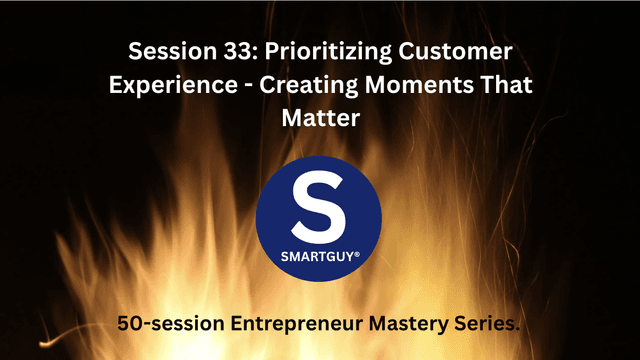 Session 33: Prioritizing Customer Experience - Creating Moments That Matter

S

SMARTGUY®

50-session Entrepreneur Mastery Series.